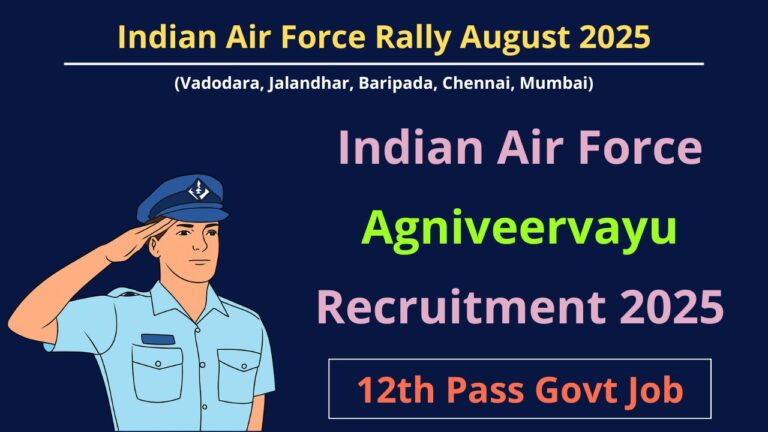 Indian Air Force Rally August 2025

(Vadodara, Jalandhar, Baripada, Chennai, Mumbai)

Indian Air Force
Agniveervayu
Recruitment 2025

12th Pass Govt Job